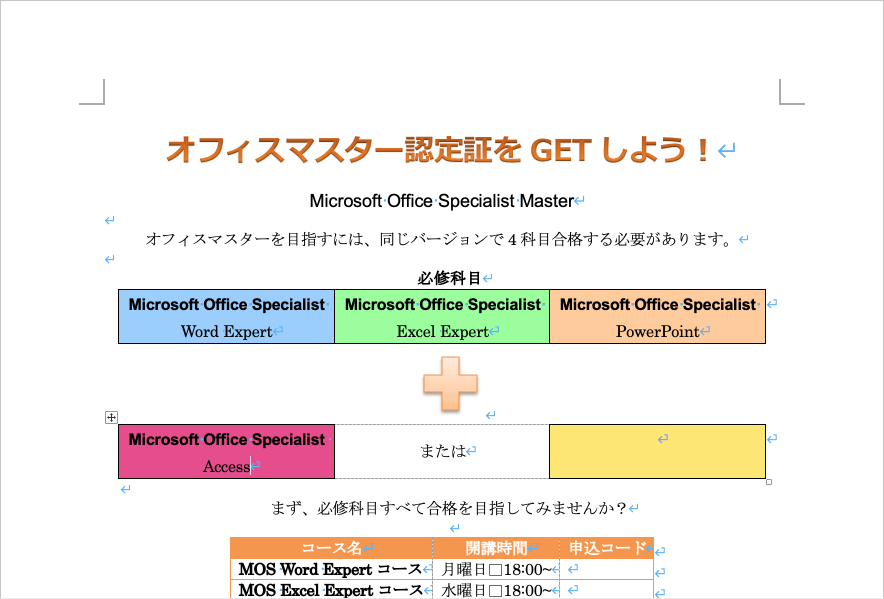 オフィスマスター認定証を GET しよう！

Microsoft Office Specialist Master

オフィスマスターを目指すには、同じバージョンで 4 科目合格する必要があります。

必修科目

| Microsoft Office Specialist Word Expert | Microsoft Office Specialist Excel Expert | Microsoft Office Specialist PowerPoint |
|---|---|---|

| Microsoft Office Specialist Access | または | |
|---|---|---|

まず、必修科目すべて合格を目指してみませんか？

| コース名 | 開講時間 | 申込コード |
|---|---|---|
| MOS Word Expert コース | 月曜日□18:00~ | |
| MOS Excel Expert コース | 水曜日□18:00~ | |